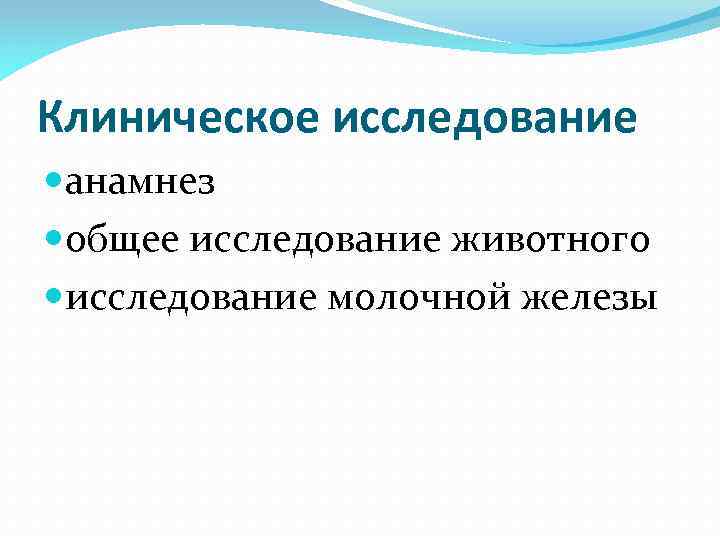 Клиническое исследование

анамнез

общее исследование животного

исследование молочной железы